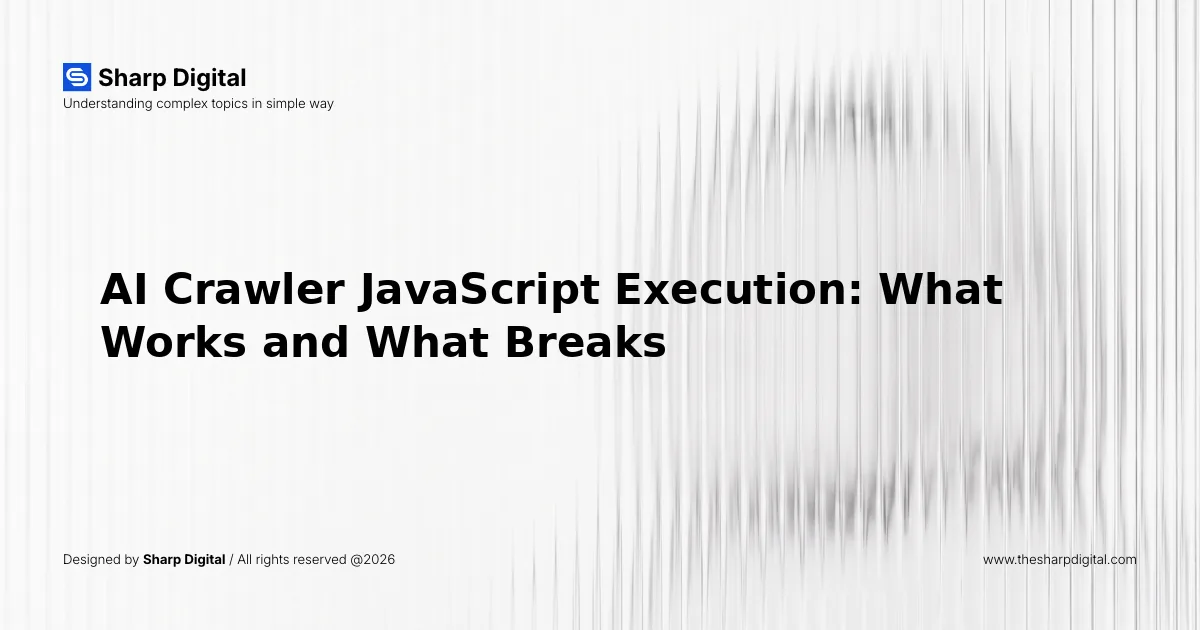 Sharp Digital
Understanding complex topics in simple way

AI Crawler JavaScript Execution: What Works and What Breaks

Designed by Sharp Digital / All rights reserved @2026

www.thesharpdigital.com